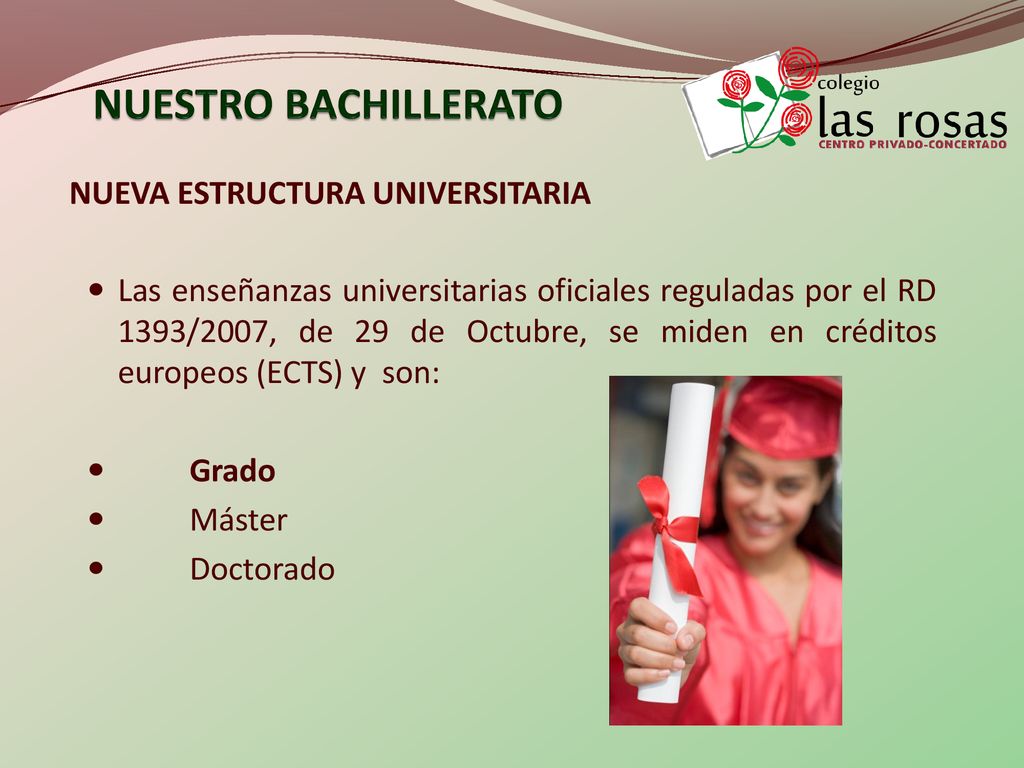 NUESTRO BACHILLERATO

colegio
las rosas
CENTRO PRIVADO-CONCERTADO

NUEVA ESTRUCTURA UNIVERSITARIA

- Las enseñanzas universitarias oficiales reguladas por el RD 1393/2007, de 29 de Octubre, se miden en créditos europeos (ECTS) y son:

- Grado
- Máster
- Doctorado